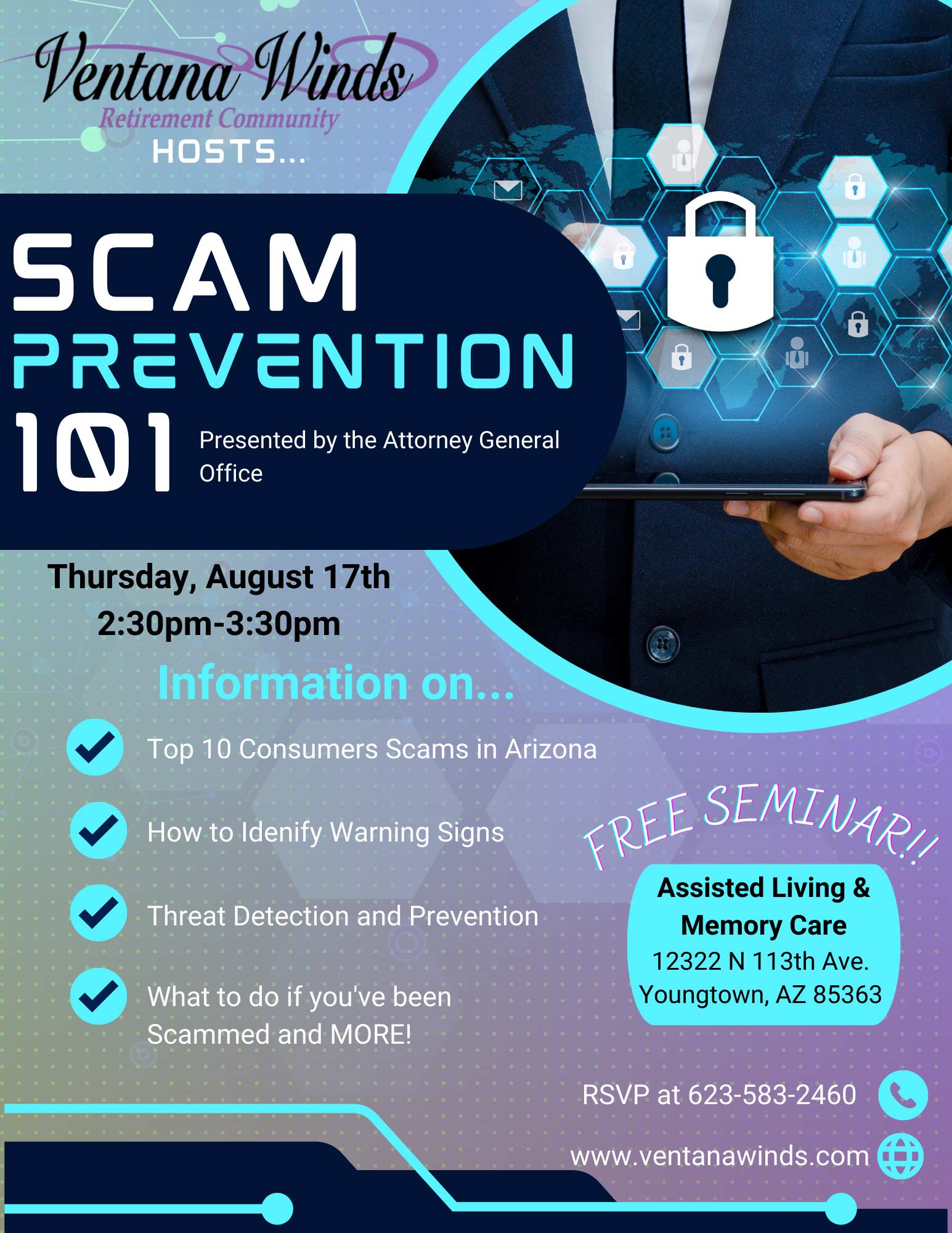 Ventana Winds
Retirement Community
HOSTS...

SCAM
PREVENTION
101

Presented by the Attorney General Office

Thursday, August 17th
2:30pm-3:30pm

Information on...

Top 10 Consumers Scams in Arizona

How to Idenify Warning Signs

Threat Detection and Prevention

What to do if you've been Scammed and MORE!

FREE SEMINAR!!

Assisted Living & Memory Care
12322 N 113th Ave.
Youngtown, AZ 85363

RSVP at 623-583-2460

www.ventanawinds.com